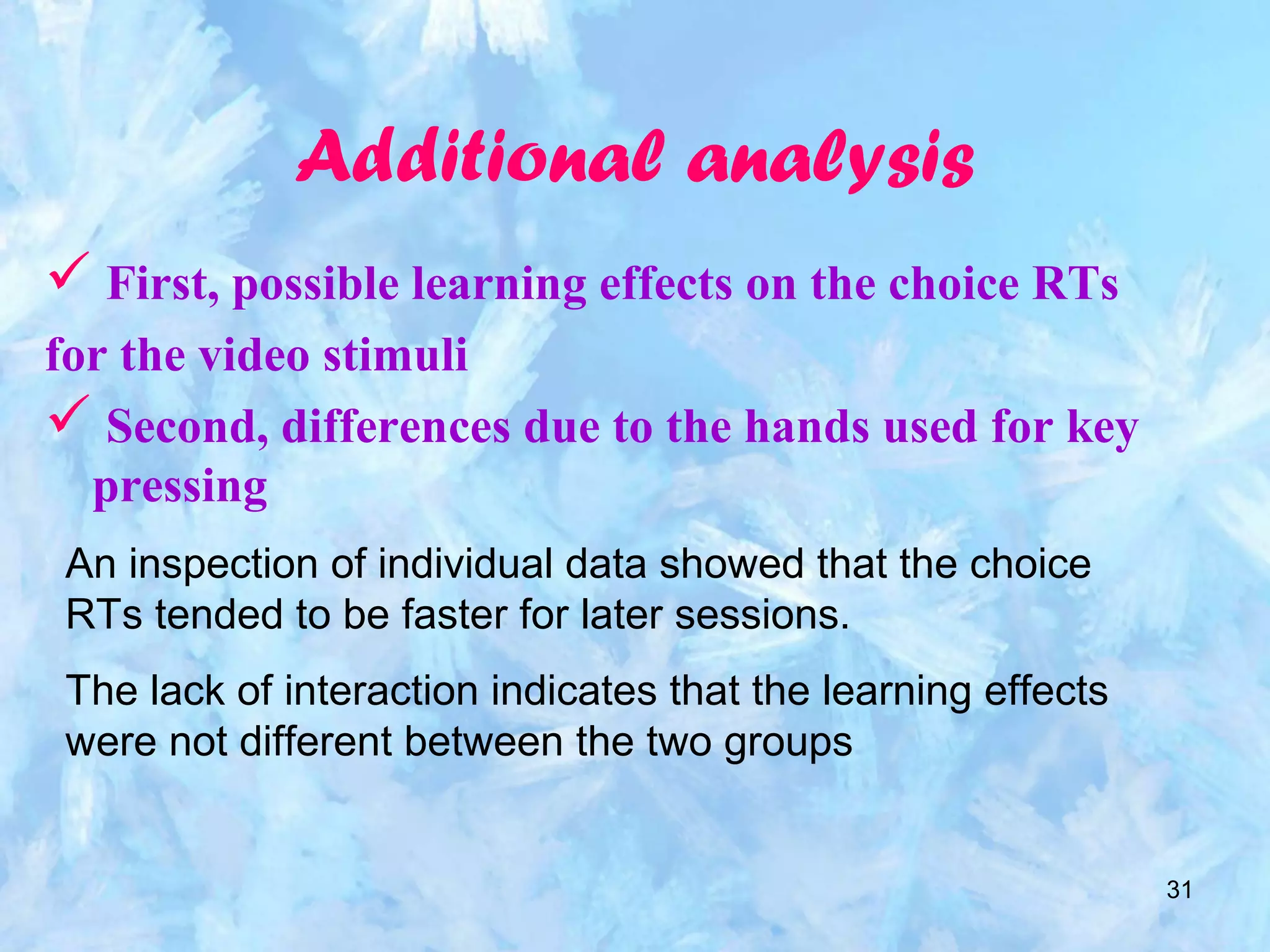 Additional analysis

✓ First, possible learning effects on the choice RTs for the video stimuli

✓ Second, differences due to the hands used for key pressing

An inspection of individual data showed that the choice RTs tended to be faster for later sessions.

The lack of interaction indicates that the learning effects were not different between the two groups

31